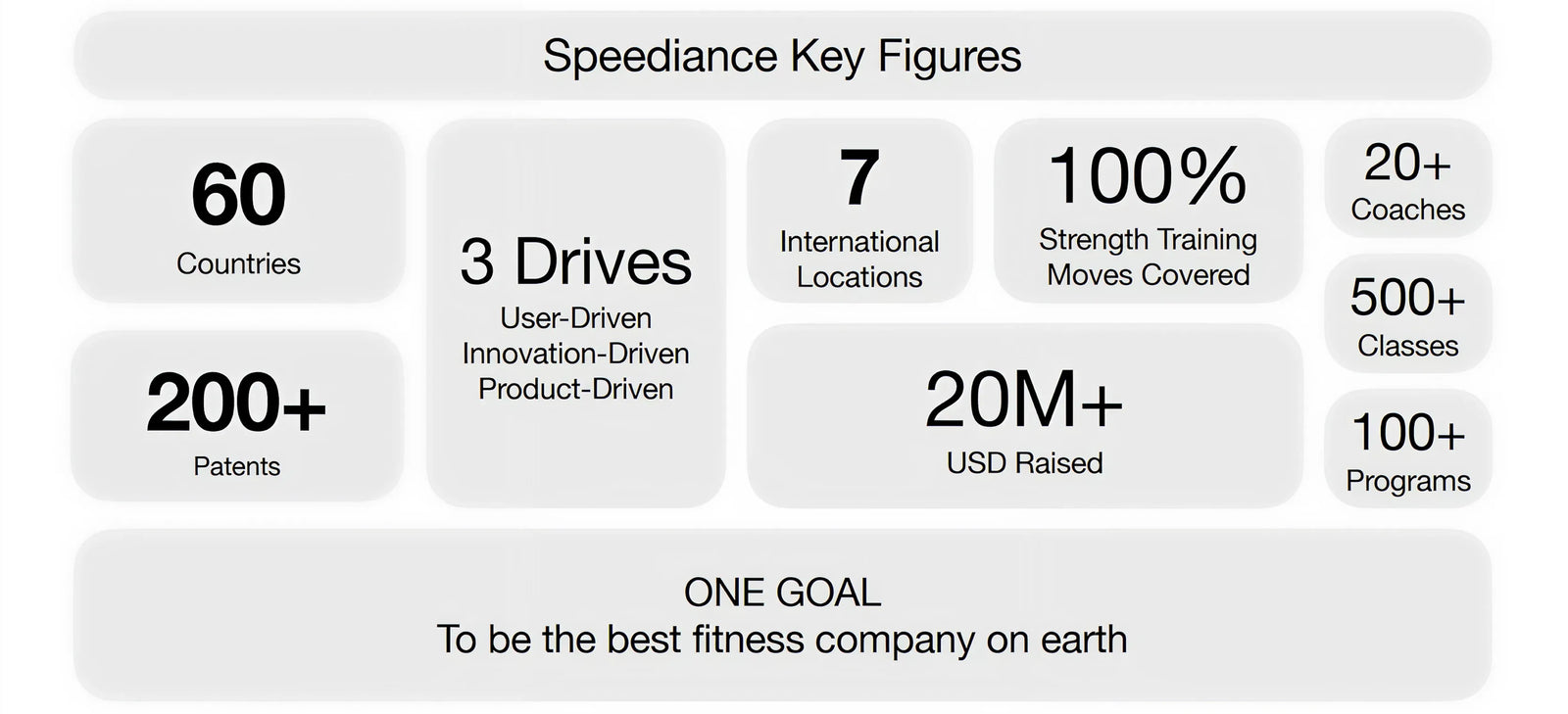 Speediance Key Figures

60
Countries

200+
Patents

3 Drives
User-Driven
Innovation-Driven
Product-Driven

7
International Locations

100%
Strength Training Moves Covered

20M+
USD Raised

20+
Coaches

500+
Classes

100+
Programs

ONE GOAL
To be the best fitness company on earth